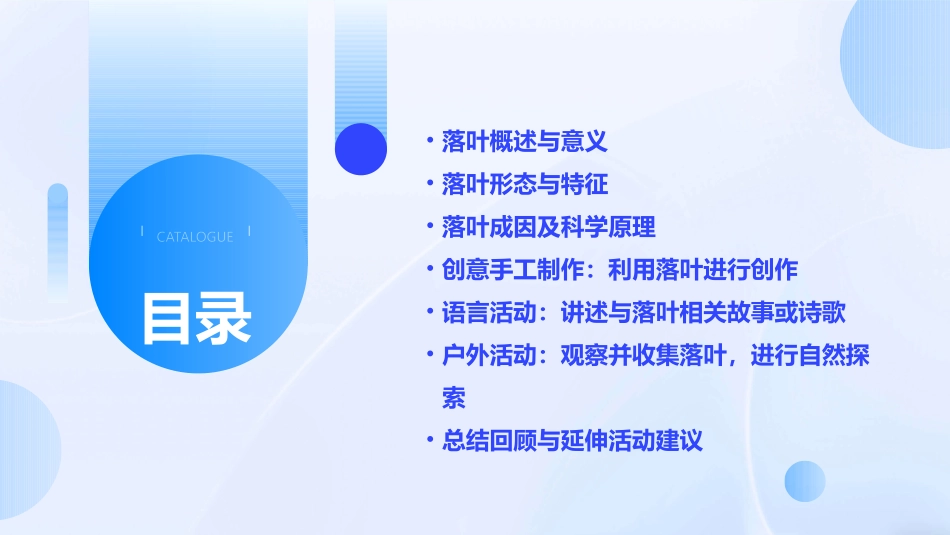 CATALOGUE

目录

• 落叶概述与意义
• 落叶形态与特征
• 落叶成因及科学原理
• 创意手工制作：利用落叶进行创作
• 语言活动：讲述与落叶相关故事或诗歌
• 户外活动：观察并收集落叶，进行自然探索
• 总结回顾与延伸活动建议